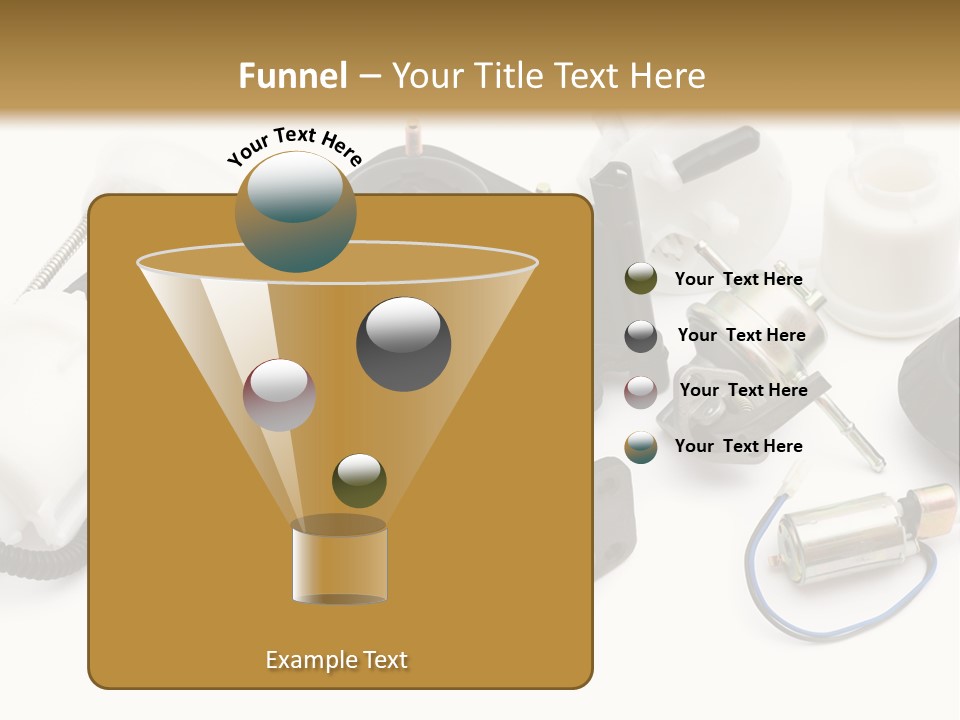 Funnel – Your Title Text Here

Your Text Here

Your Text Here

Your Text Here

Your Text Here

Your Text Here

Example Text